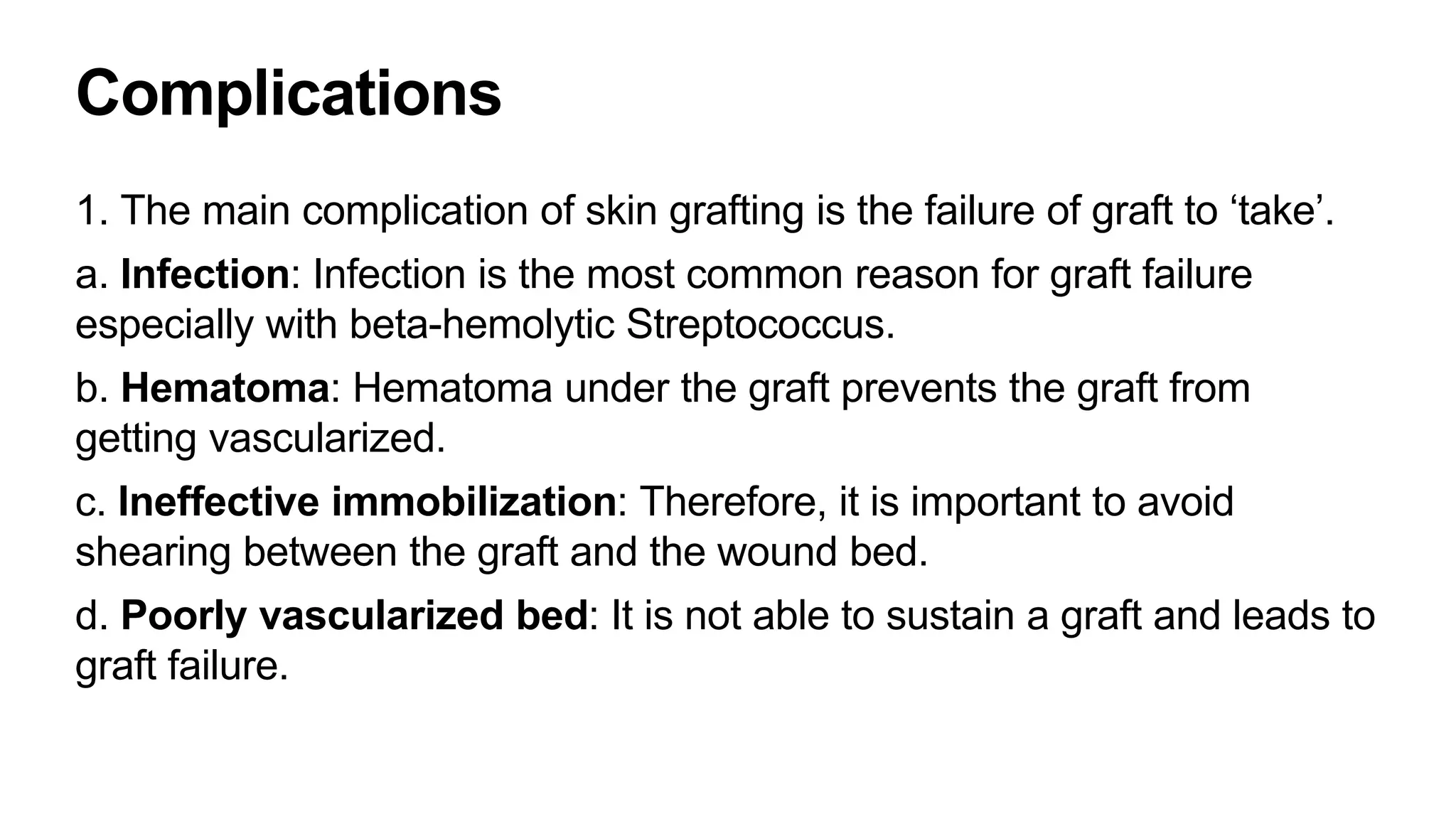 Complications

1. The main complication of skin grafting is the failure of graft to ‘take’.

a. Infection: Infection is the most common reason for graft failure especially with beta-hemolytic Streptococcus.

b. Hematoma: Hematoma under the graft prevents the graft from getting vascularized.

c. Ineffective immobilization: Therefore, it is important to avoid shearing between the graft and the wound bed.

d. Poorly vascularized bed: It is not able to sustain a graft and leads to graft failure.